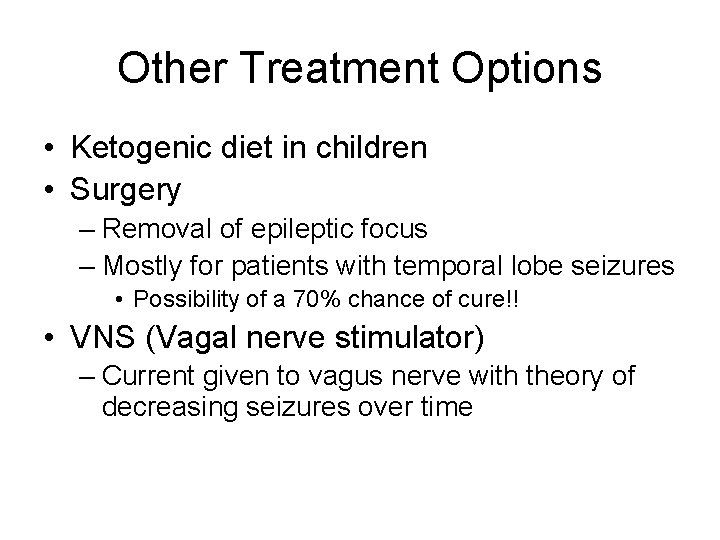 Other Treatment Options

• Ketogenic diet in children
• Surgery
– Removal of epileptic focus
– Mostly for patients with temporal lobe seizures
• Possibility of a 70% chance of cure!!
• VNS (Vagal nerve stimulator)
– Current given to vagus nerve with theory of decreasing seizures over time